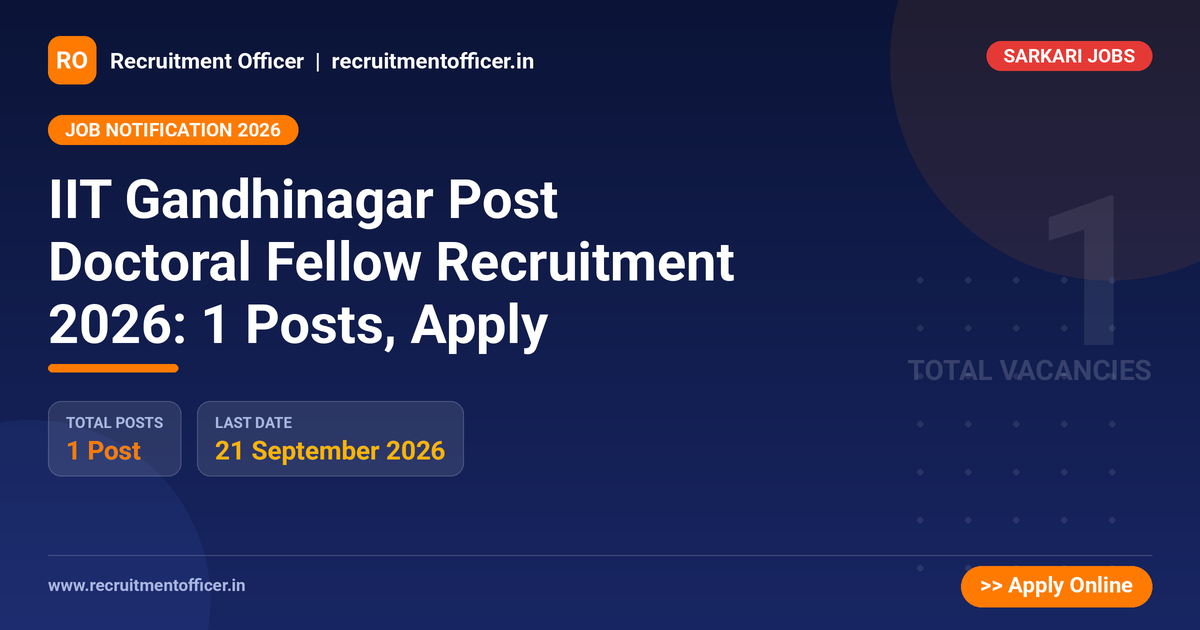 RO Recruitment Officer | recruitmentofficer.in

SARKARI JOBS

JOB NOTIFICATION 2026

IIT Gandhinagar Post Doctoral Fellow Recruitment 2026: 1 Posts, Apply

1
TOTAL VACANCIES

TOTAL POSTS
1 Post

LAST DATE
21 September 2026

www.recruitmentofficer.in

>> Apply Online